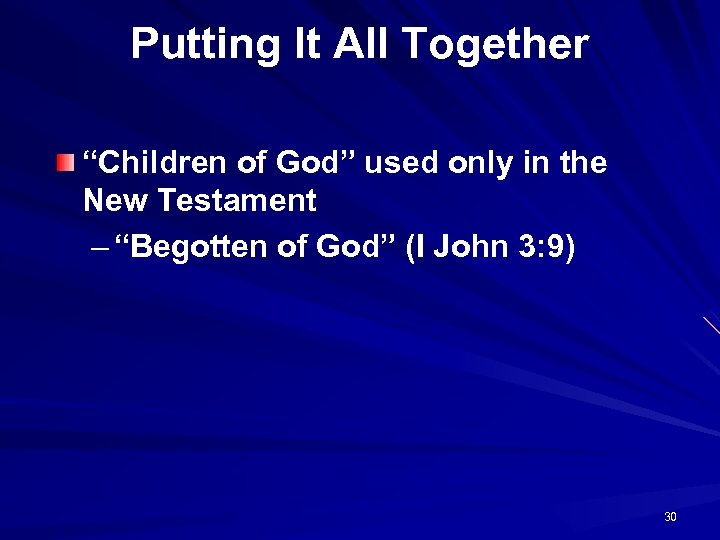 Putting It All Together

“Children of God” used only in the New Testament

– “Begotten of God” (I John 3:9)

30